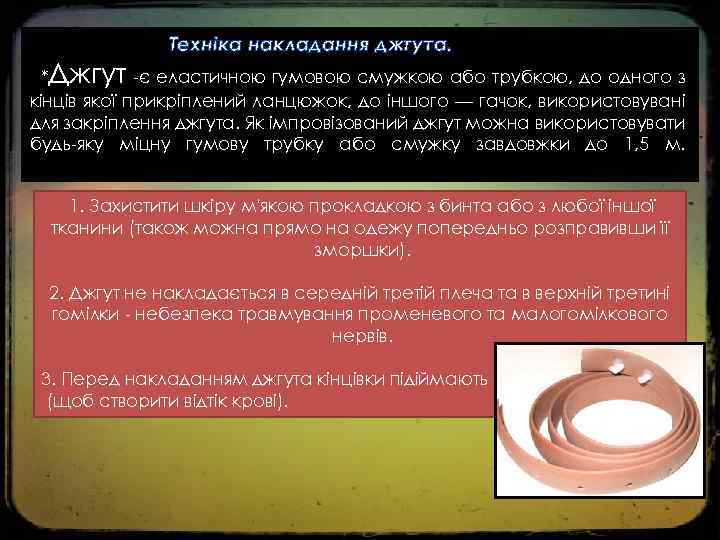 Техніка накладання джгута.

*Джгут -є еластичною гумовою смужкою або трубкою, до одного з кінців якої прикріплений ланцюжок, до іншого — гачок, використовувані для закріплення джгута. Як імпровізований джгут можна використовувати будь-яку міцну гумову трубку або смужку завдовжки до 1,5 м.

1. Захистити шкіру м'якою прокладкою з бинта або з любої іншої тканини (також можна прямо на одежу попередньо розправивши її зморшки).

2. Джгут не накладається в середній третій плеча та в верхній третині гомілки - небезпека травмування променевого та малогомілкового нервів.

3. Перед накладанням джгута кінцівки підіймають (щоб створити відтік крові).